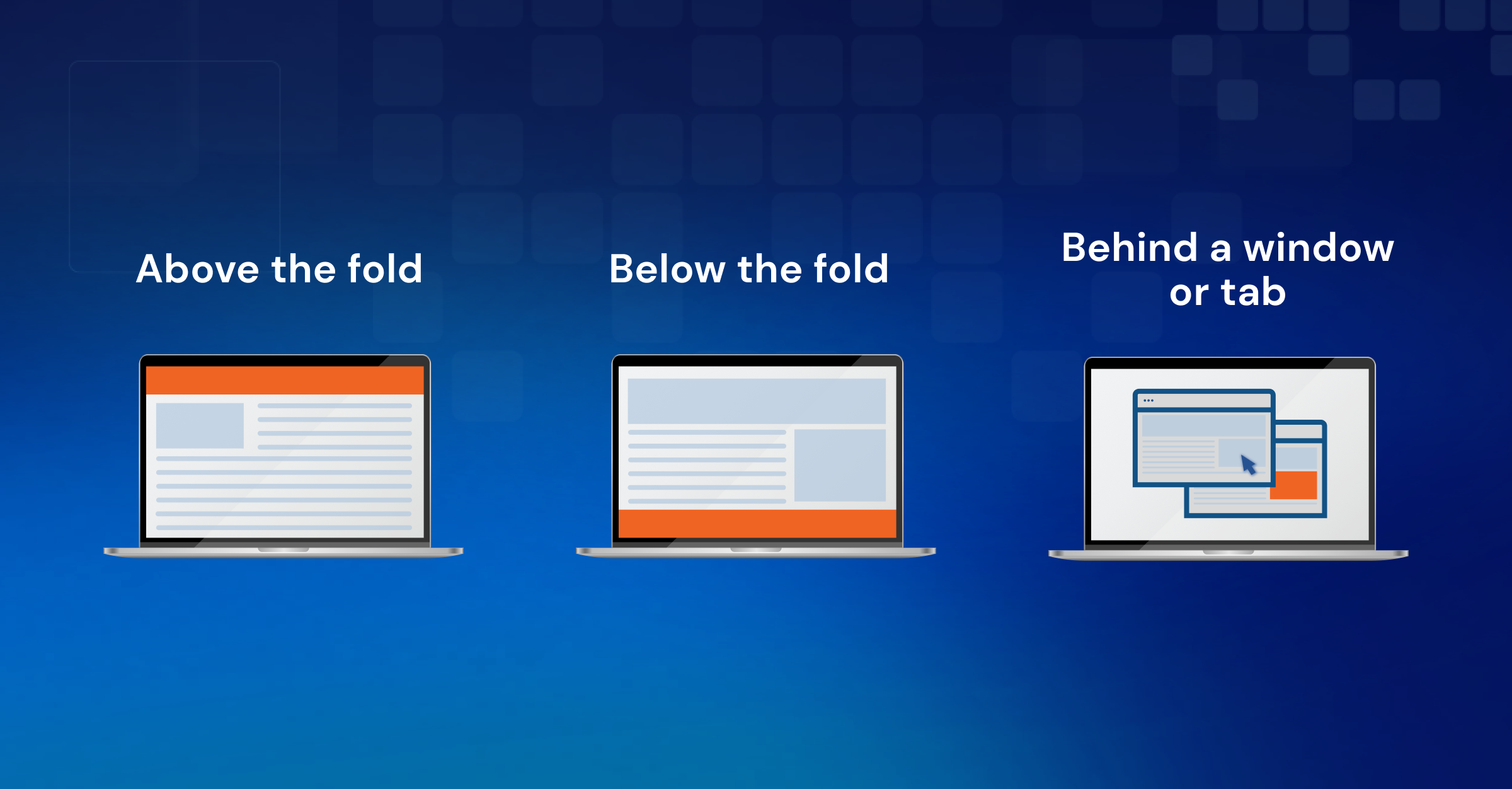 Above the fold

Below the fold

Behind a window or tab